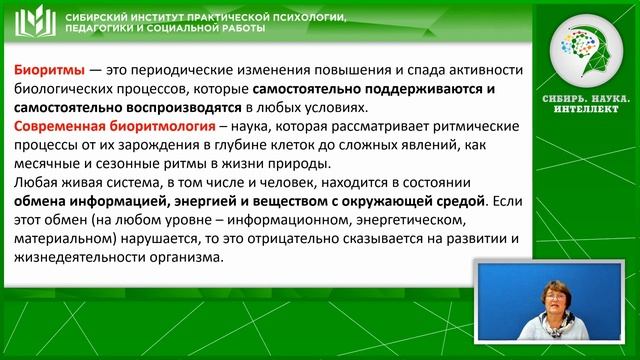 СИБИРСКИЙ ИНСТИТУТ ПРАКТИЧЕСКОЙ ПСИХОЛОГИИ, ПЕДАГОГИКИ И СОЦИАЛЬНОЙ РАБОТЫ

СИБИРЬ. НАУКА. ИНТЕЛЛЕКТ

Биоритмы — это периодические изменения повышения и спада активности биологических процессов, которые самостоятельно поддерживаются и самостоятельно воспроизводятся в любых условиях.
Современная биоритмология – наука, которая рассматривает ритмические процессы от их зарождения в глубине клеток до сложных явлений, как месячные и сезонные ритмы в жизни природы.
Любая живая система, в том числе и человек, находится в состоянии обмена информацией, энергией и веществом с окружающей средой. Если этот обмен (на любом уровне – информационном, энергетическом, материальном) нарушается, то это отрицательно сказывается на развитии и жизнедеятельности организма.